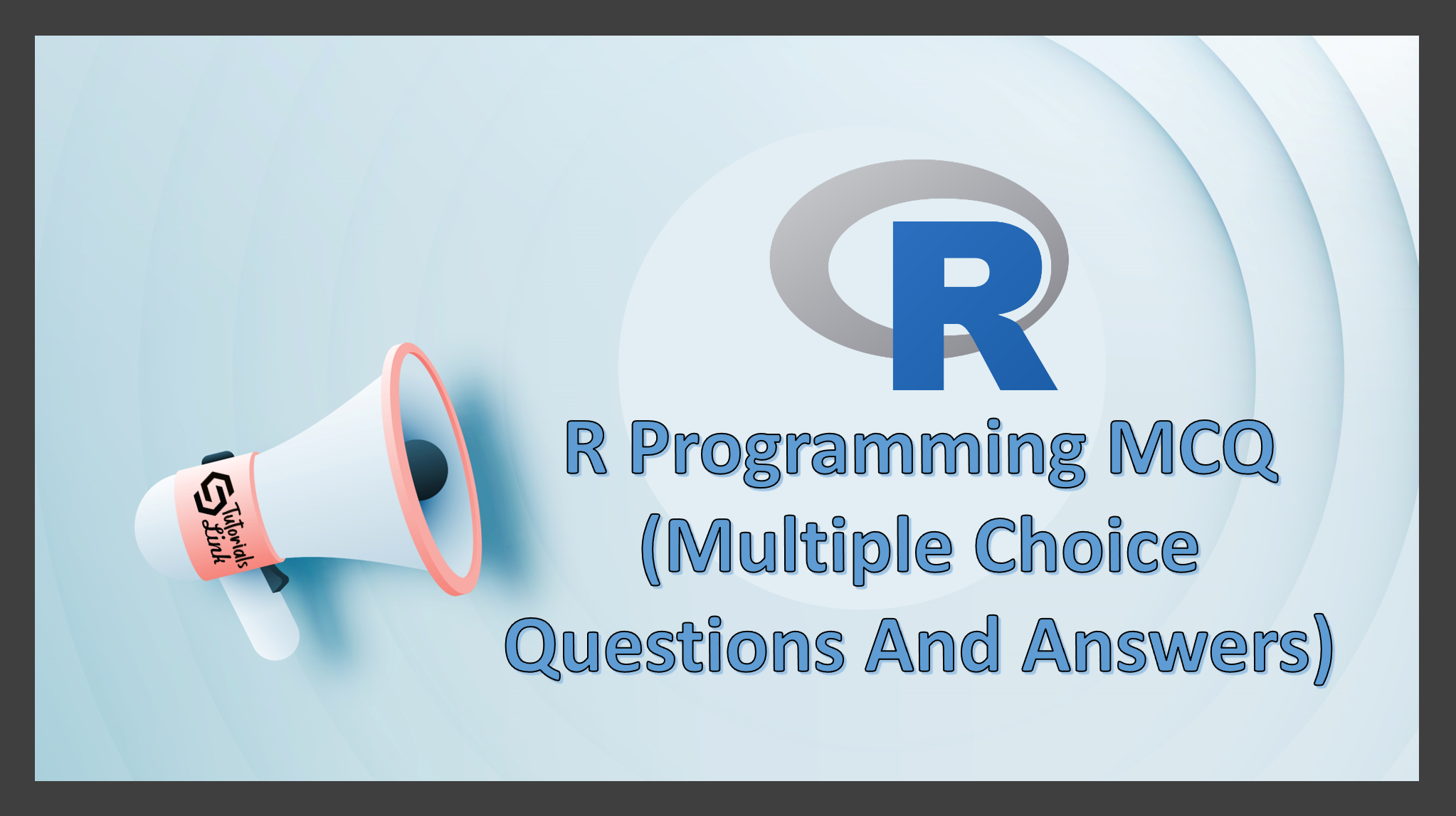 Tutorials Link

R

R Programming MCQ (Multiple Choice Questions And Answers)